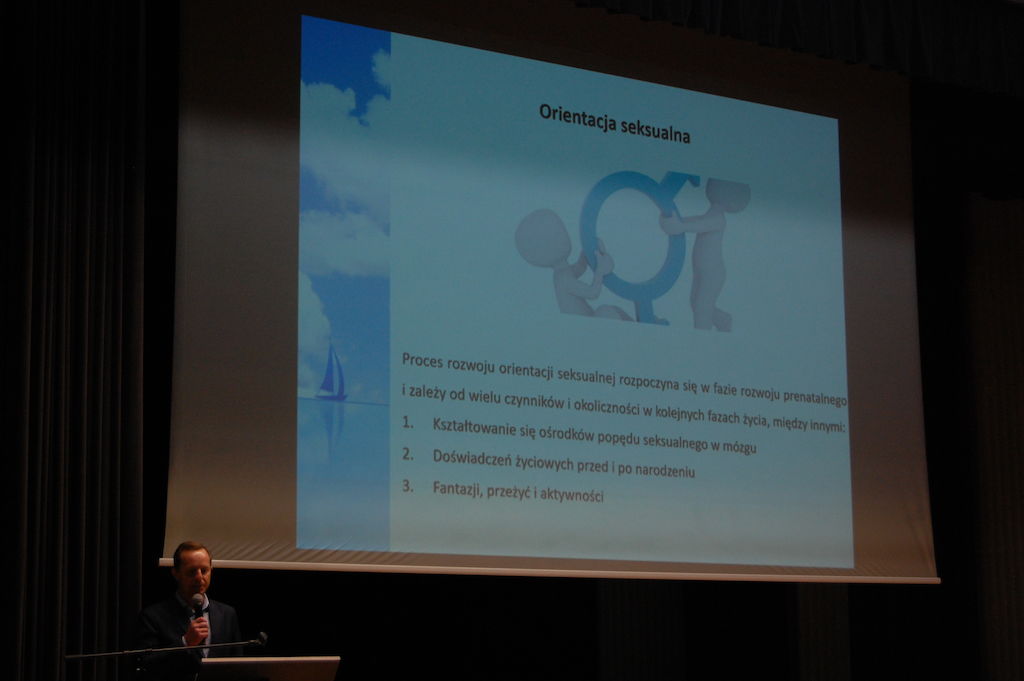 Orientacja seksualna

Proces rozwoju orientacji seksualnej rozpoczyna się w fazie rozwoju prenatalnego i zależy od wielu czynników i okoliczności w kolejnych fazach życia, między innymi:

1. Kształtowanie się ośrodków popędu seksualnego w mózgu
2. Doświadczeń życiowych przed i po narodzeniu
3. Fantazji, przeżyć i aktywności